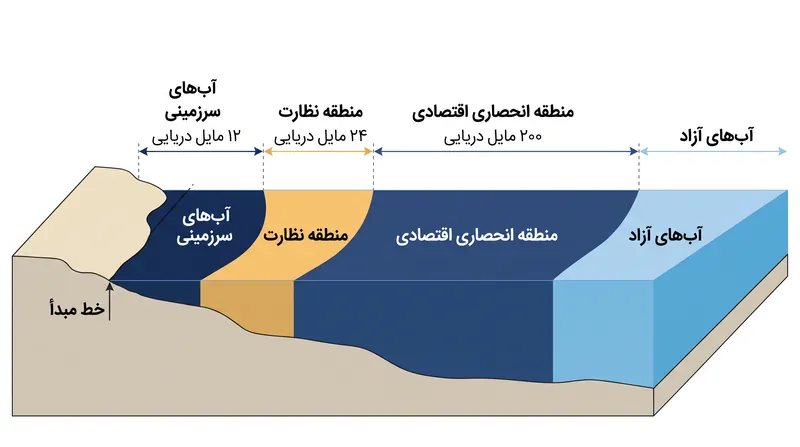 آب‌های سرزمینی
۱۲ مایل دریایی

منطقه نظارت
۲۴ مایل دریایی

منطقه انحصاری اقتصادی
۲۰۰ مایل دریایی

آب‌های آزاد

آب‌های سرزمینی

منطقه نظارت

منطقه انحصاری اقتصادی

آب‌های آزاد

خط مبدأ